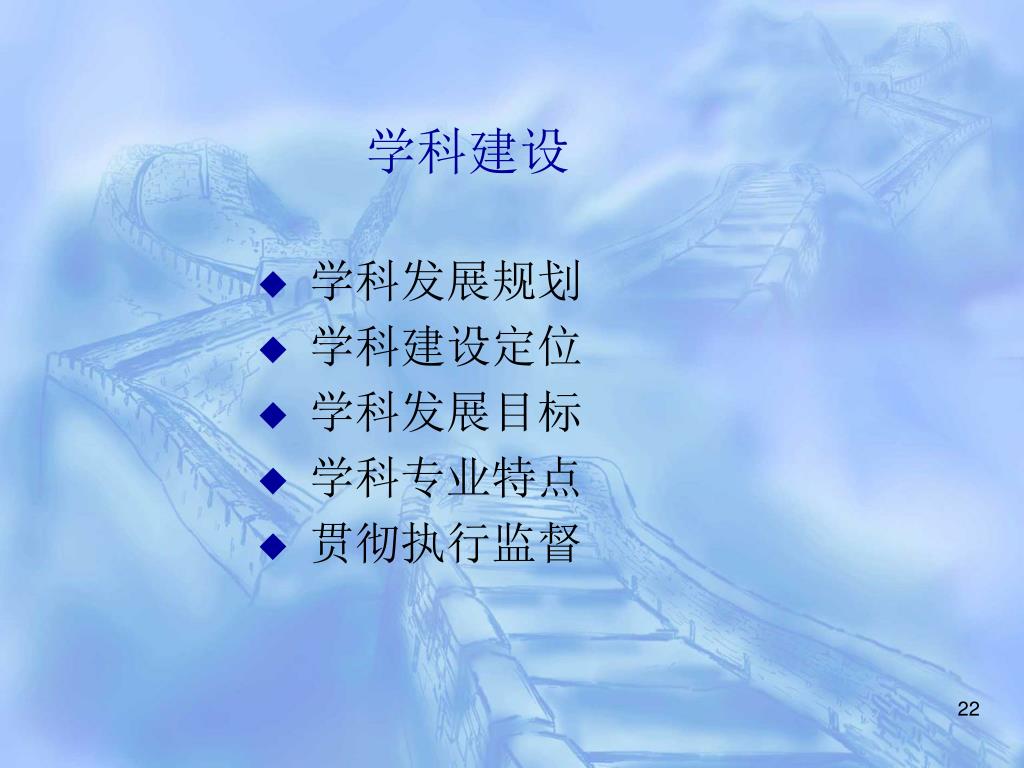 学科建设

◆ 学科发展规划
◆ 学科建设定位
◆ 学科发展目标
◆ 学科专业特点
◆ 贯彻执行监督

22